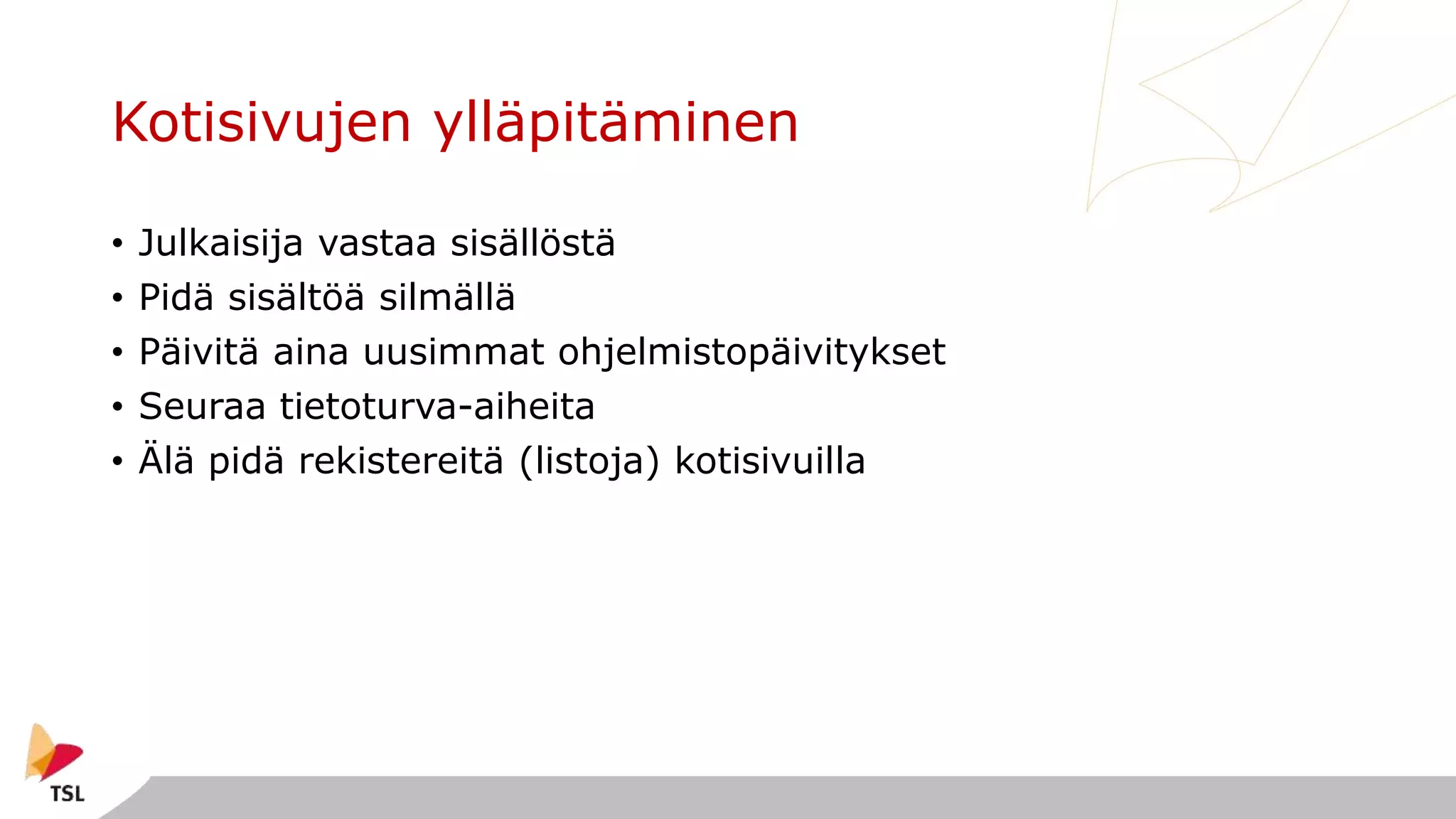 Kotisivujen ylläpitäminen

• Julkaisija vastaa sisällöstä
• Pidä sisältöä silmällä
• Päivitä aina uusimmat ohjelmistopäivitykset
• Seuraa tietoturva-aiheita
• Älä pidä rekistereitä (listoja) kotisivuilla

TSL